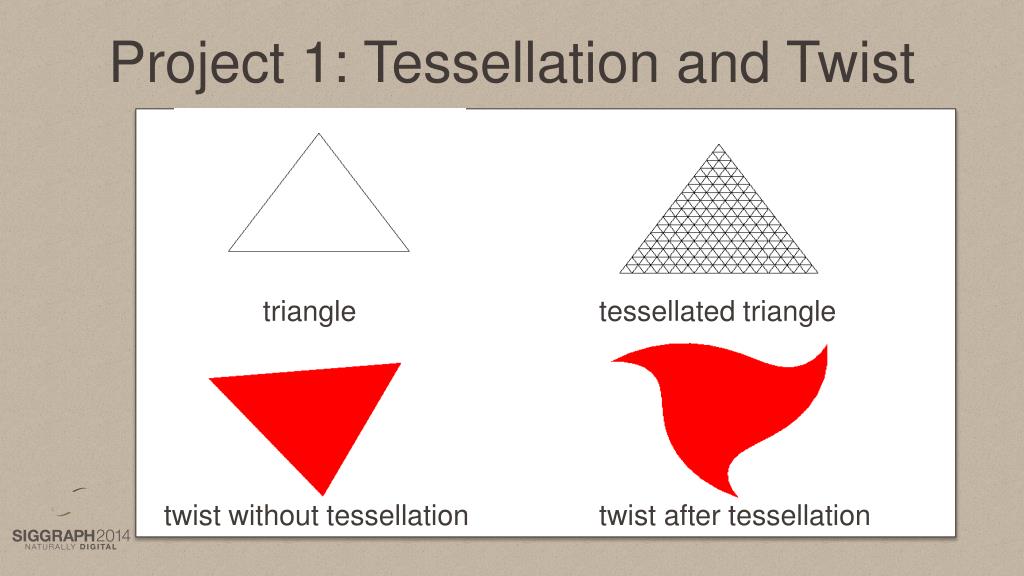 Project 1: Tessellation and Twist

triangle

tessellated triangle

twist without tessellation

twist after tessellation

SIGGRAPH2014
NATURALLY DIGITAL